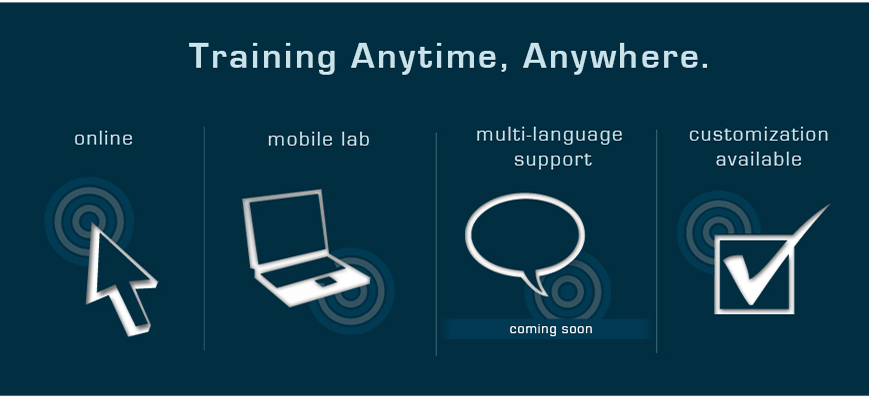 Training Anytime, Anywhere.

online

mobile lab

multi-language support

coming soon

customization available